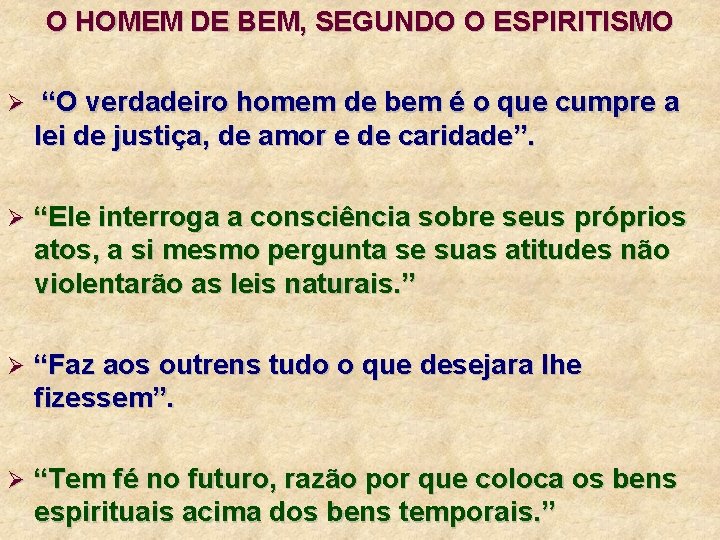 O HOMEM DE BEM, SEGUNDO O ESPIRITISMO

➢ “O verdadeiro homem de bem é o que cumpre a lei de justiça, de amor e de caridade”.

➢ “Ele interroga a consciência sobre seus próprios atos, a si mesmo pergunta se suas atitudes não violentarão as leis naturais.”

➢ “Faz aos outrens tudo o que desejara lhe fizessem”.

➢ “Tem fé no futuro, razão por que coloca os bens espirituais acima dos bens temporais.”